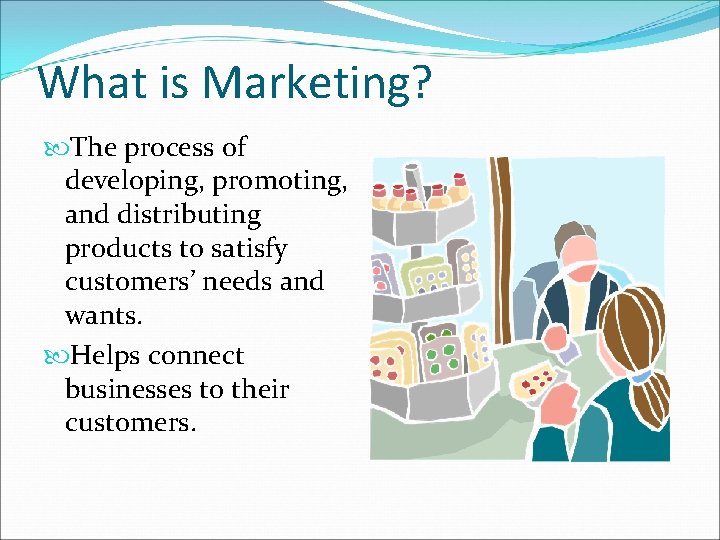 What is Marketing?

The process of developing, promoting, and distributing products to satisfy customers’ needs and wants.

Helps connect businesses to their customers.